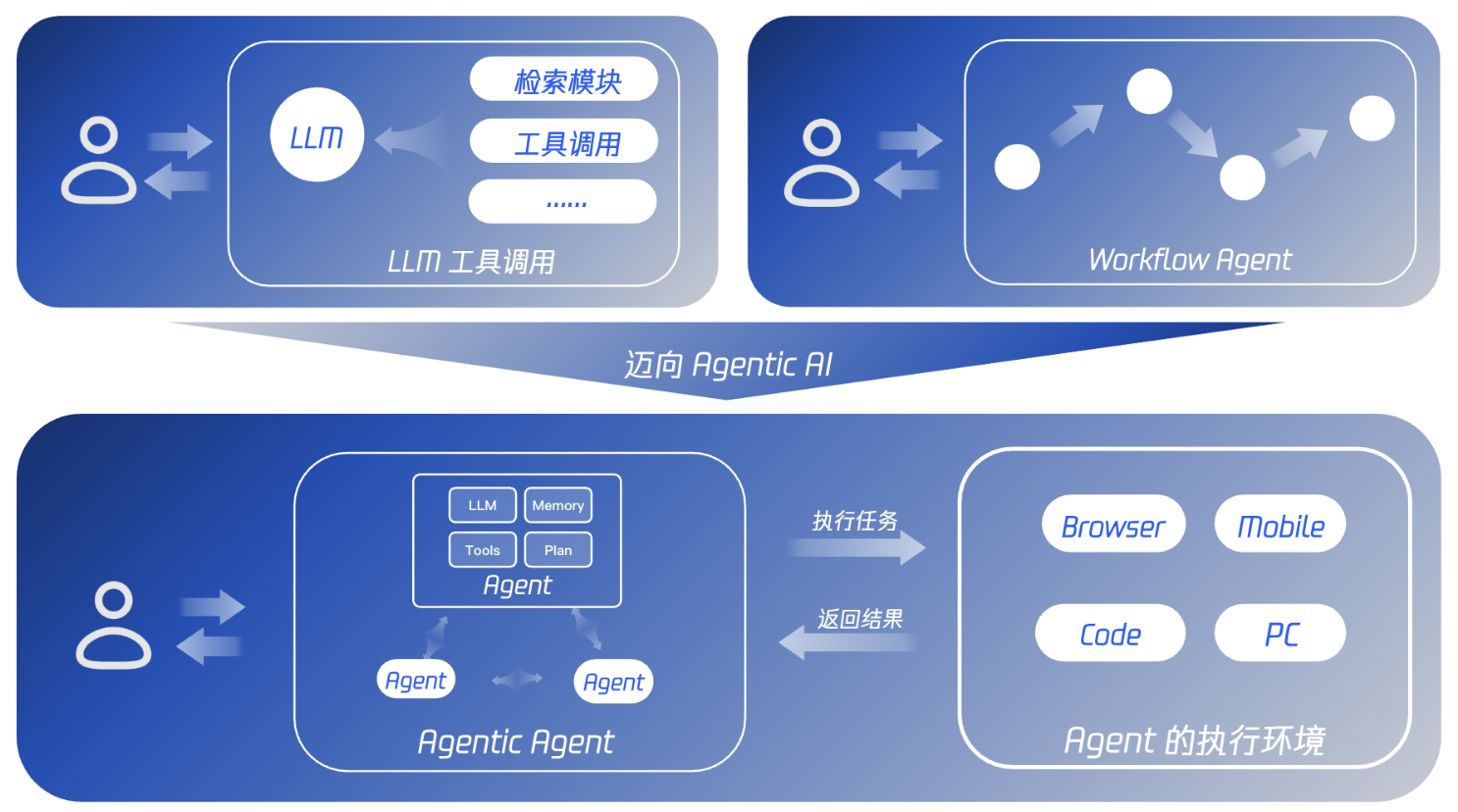 LLM

检索模块

工具调用

......

LLM 工具调用

Workflow Agent

迈向 Agentic AI

LLM

Memory

Tools

Plan

Agent

Agent

Agent

Agentic Agent

执行任务

返回结果

Browser

Mobile

Code

PC

Agent 的执行环境